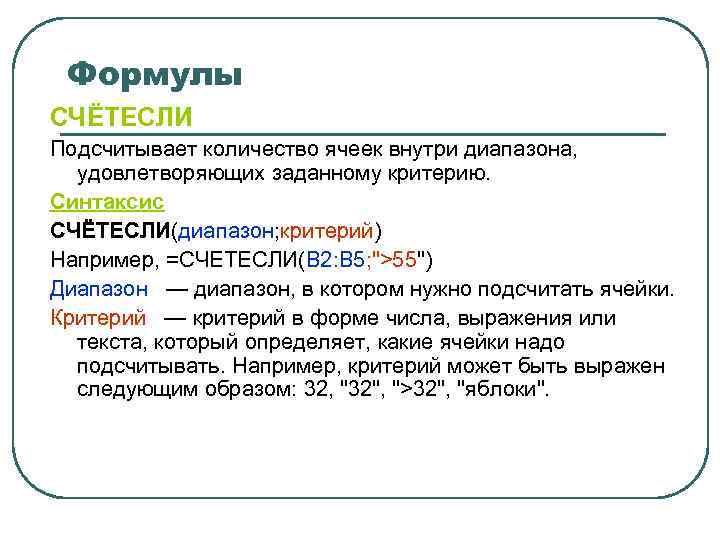 Формулы

СЧЁТЕСЛИ

Подсчитывает количество ячеек внутри диапазона, удовлетворяющих заданному критерию.

Синтаксис

СЧЁТЕСЛИ(диапазон;критерий)

Например, =СЧЕТЕСЛИ(B2:B5;">55")

Диапазон — диапазон, в котором нужно подсчитать ячейки.

Критерий — критерий в форме числа, выражения или текста, который определяет, какие ячейки надо подсчитывать. Например, критерий может быть выражен следующим образом: 32, "32", ">32", "яблоки".